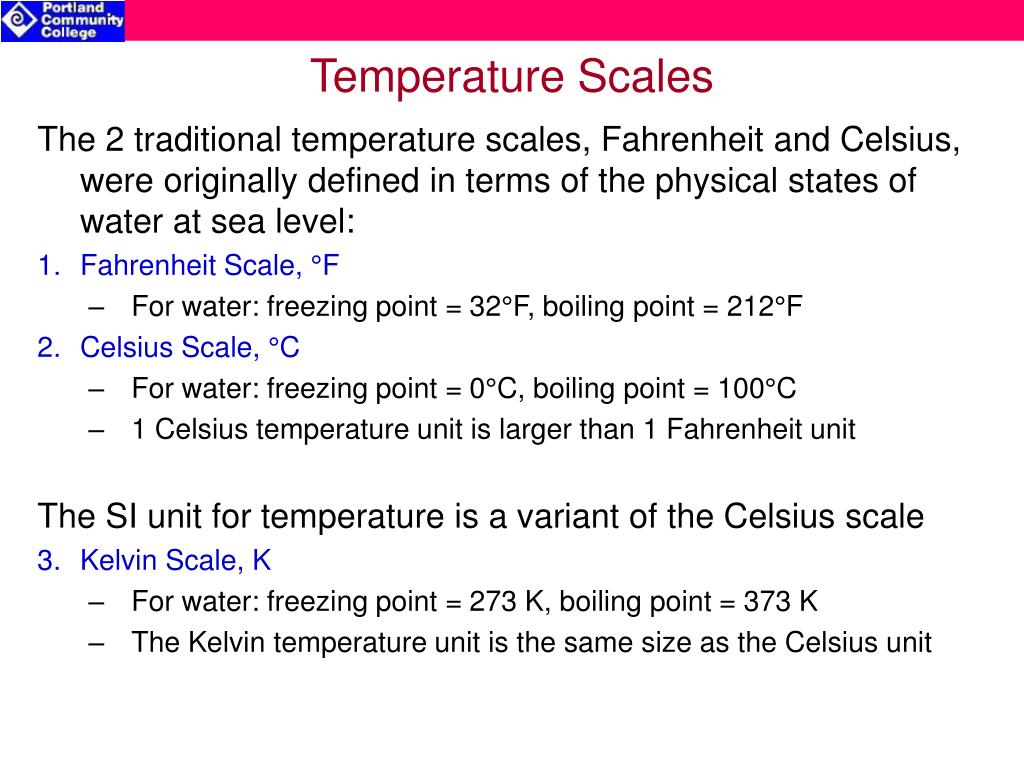 Portland Community College

Temperature Scales

The 2 traditional temperature scales, Fahrenheit and Celsius, were originally defined in terms of the physical states of water at sea level:

1. Fahrenheit Scale, °F
– For water: freezing point = 32°F, boiling point = 212°F
2. Celsius Scale, °C
– For water: freezing point = 0°C, boiling point = 100°C
– 1 Celsius temperature unit is larger than 1 Fahrenheit unit

The SI unit for temperature is a variant of the Celsius scale
3. Kelvin Scale, K
– For water: freezing point = 273 K, boiling point = 373 K
– The Kelvin temperature unit is the same size as the Celsius unit